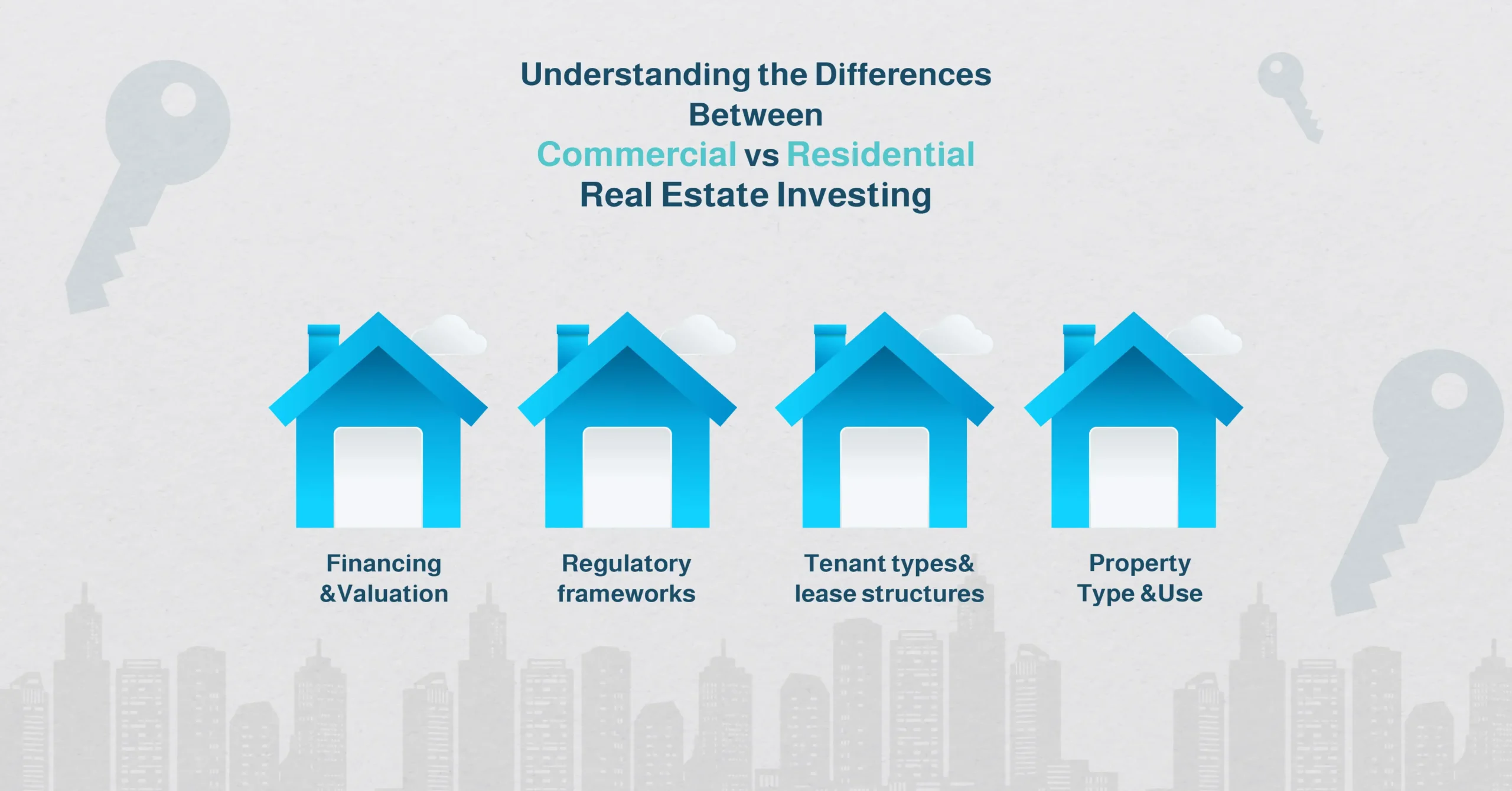 Understanding the Differences Between
Commercial vs Residential
Real Estate Investing

Financing &Valuation

Regulatory frameworks

Tenant types& lease structures

Property Type &Use